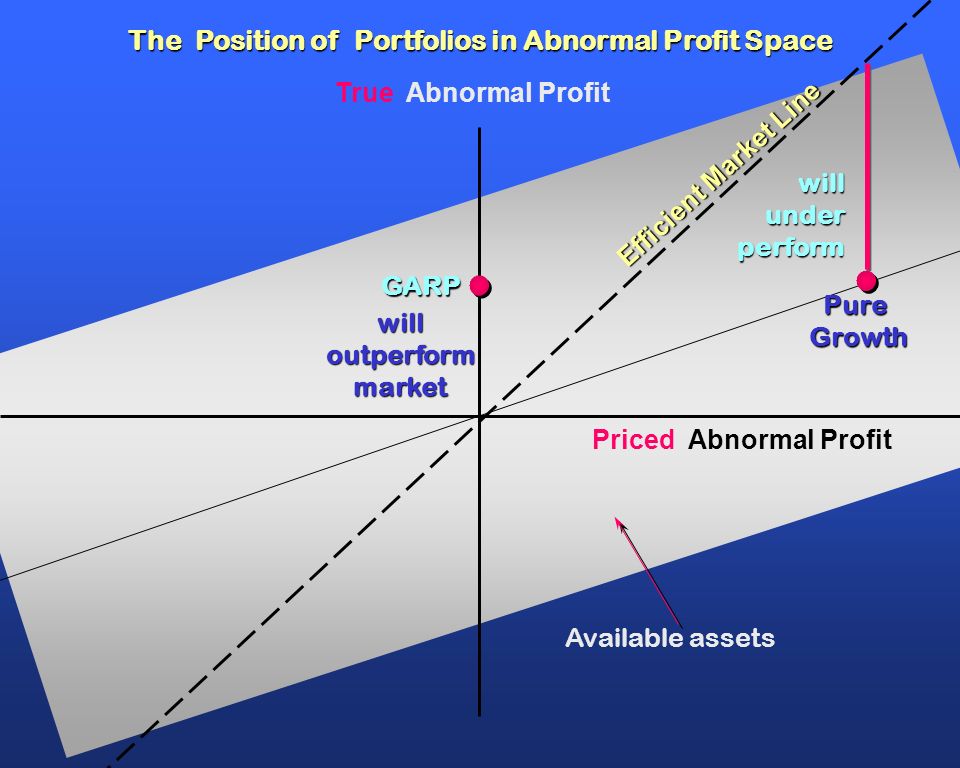 The Position of Portfolios in Abnormal Profit Space

True Abnormal Profit

Efficient Market Line

will under perform

GARP

will outperform market

Pure Growth

Priced Abnormal Profit

Available assets